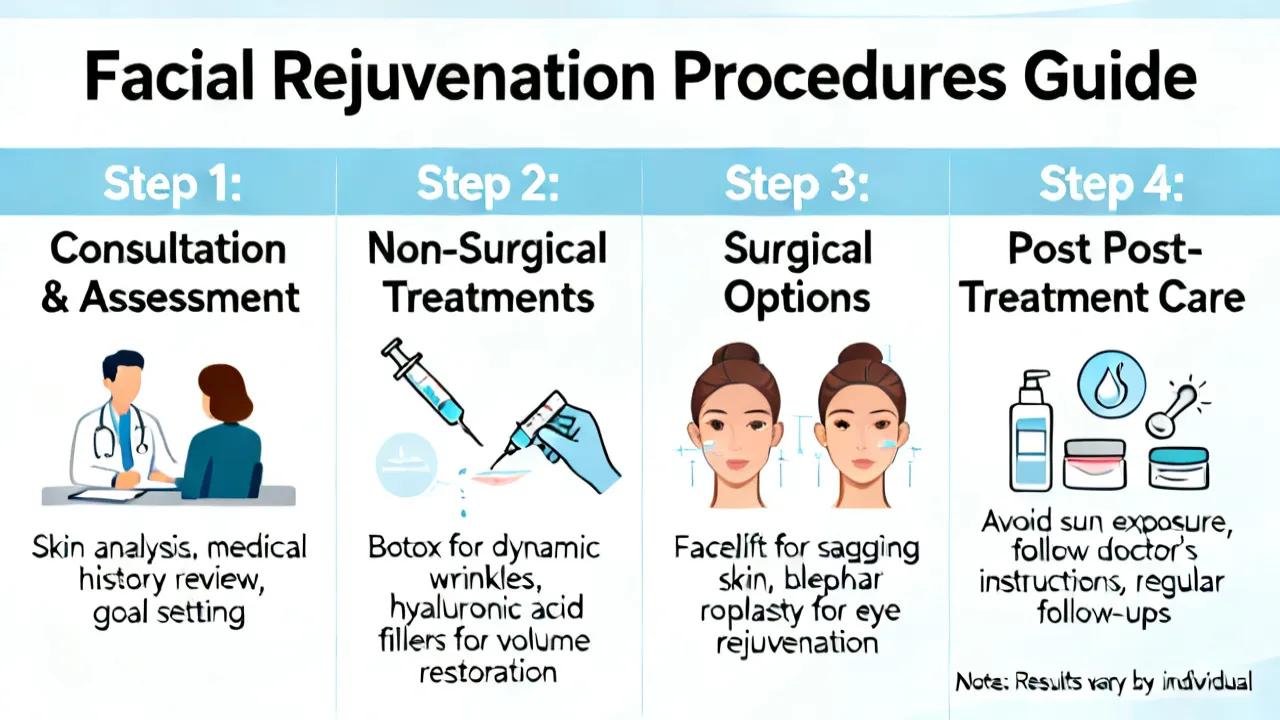 Facial Rejuvenation Procedures Guide

Step 1:
Consultation & Assessment
Skin analysis, medical history review, goal setting

Step 2:
Non-Surgical Treatments
Botox for dynamic wrinkles, hyaluronic acid fillers for volume restoration

Step 3:
Surgical Options
Facelift for sagging skin, blephar roplasty for eye rejuvenation

Step 4:
Post Post-Treatment Care
Avoid sun exposure, follow doctor's instructions, regular follow-ups

Note: Results vary by individual